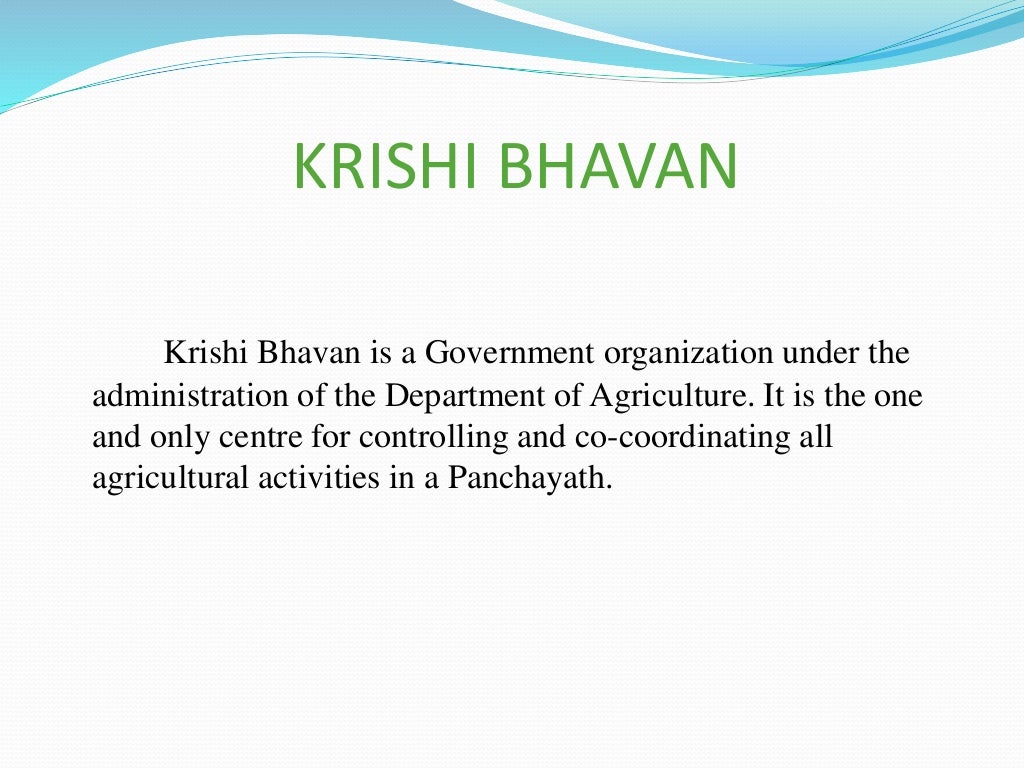 KRISHI BHAVAN

Krishi Bhavan is a Government organization under the administration of the Department of Agriculture. It is the one and only centre for controlling and co-coordinating all agricultural activities in a Panchayath.